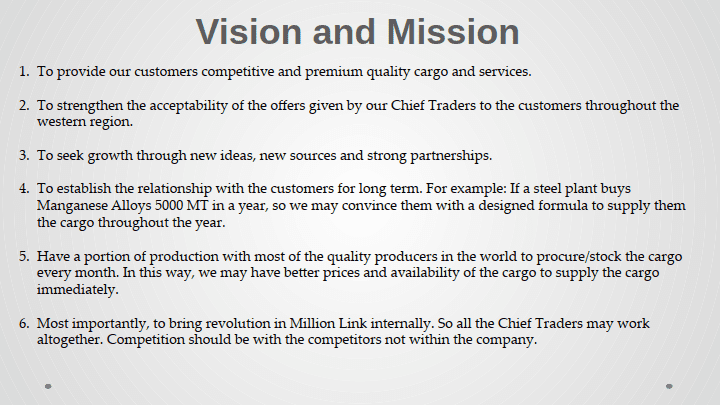 Vision and Mission

1. To provide our customers competitive and premium quality cargo and services.

2. To strengthen the acceptability of the offers given by our Chief Traders to the customers throughout the western region.

3. To seek growth through new ideas, new sources and strong partnerships.

4. To establish the relationship with the customers for long term. For example: If a steel plant buys Manganese Alloys 5000 MT in a year, so we may convince them with a designed formula to supply them the cargo throughout the year.

5. Have a portion of production with most of the quality producers in the world to procure/stock the cargo every month. In this way, we may have better prices and availability of the cargo to supply the cargo immediately.

6. Most importantly, to bring revolution in Million Link internally. So all the Chief Traders may work altogether. Competition should be with the competitors not within the company.